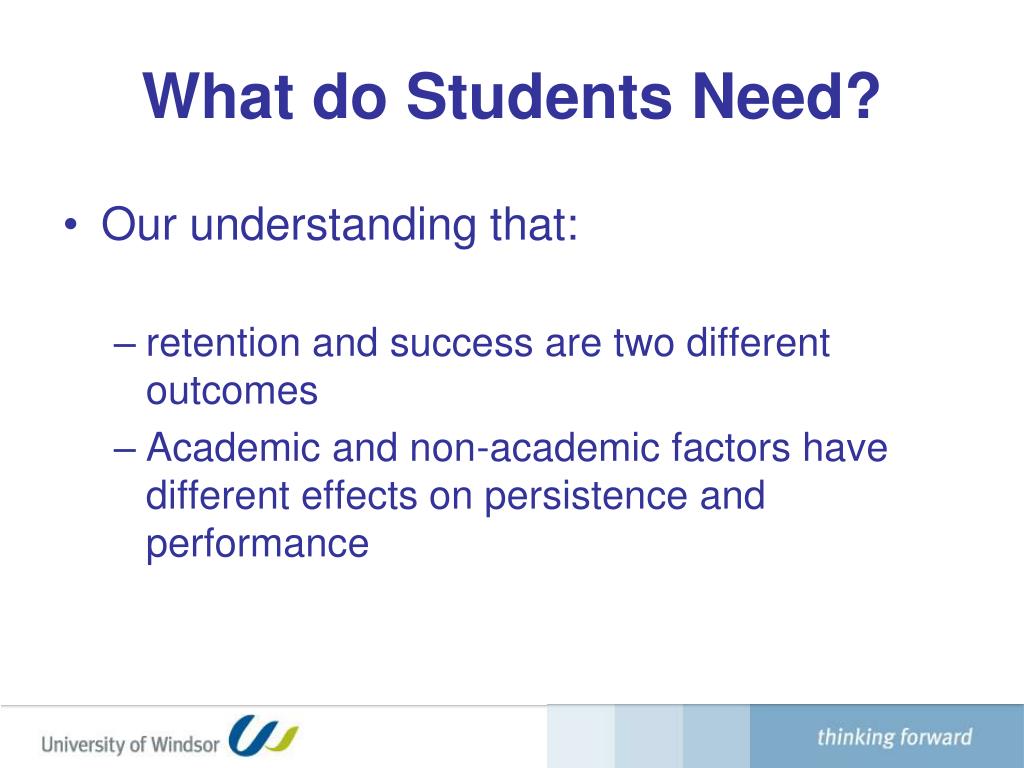 What do Students Need?

• Our understanding that:

– retention and success are two different outcomes

– Academic and non-academic factors have different effects on persistence and performance

University of Windsor

thinking forward